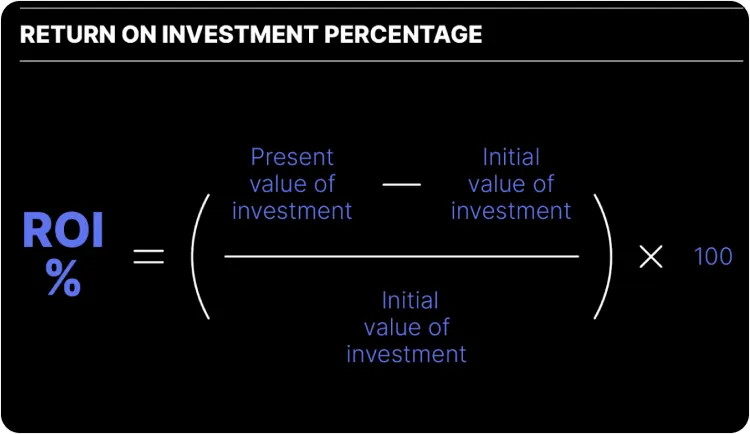 RETURN ON INVESTMENT PERCENTAGE

$\text{ROI \%} = \left( \frac{\text{Present value of investment} - \text{Initial value of investment}}{\text{Initial value of investment}} \right) \times 100$